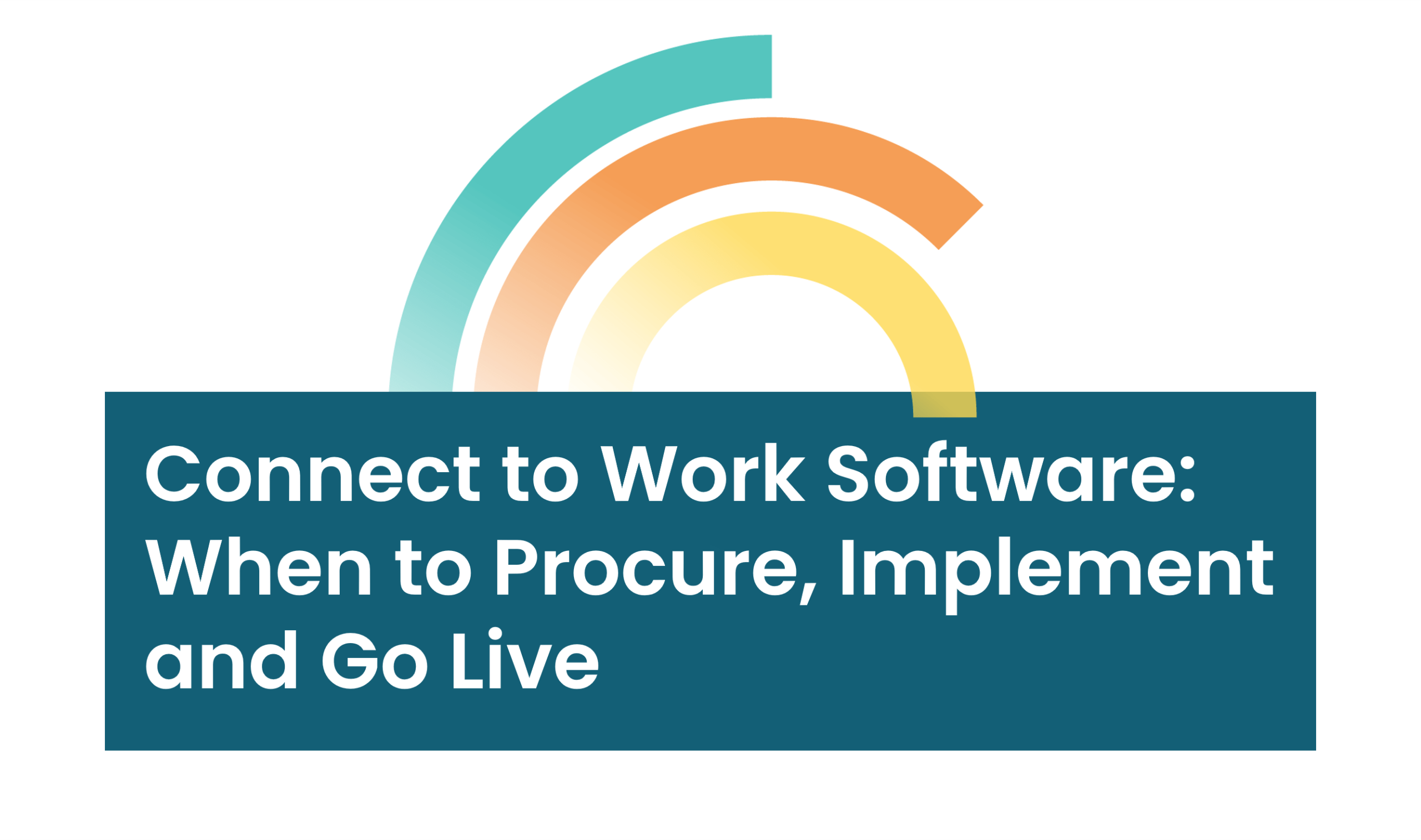 Connect to Work Software: When to Procure, Implement and Go Live